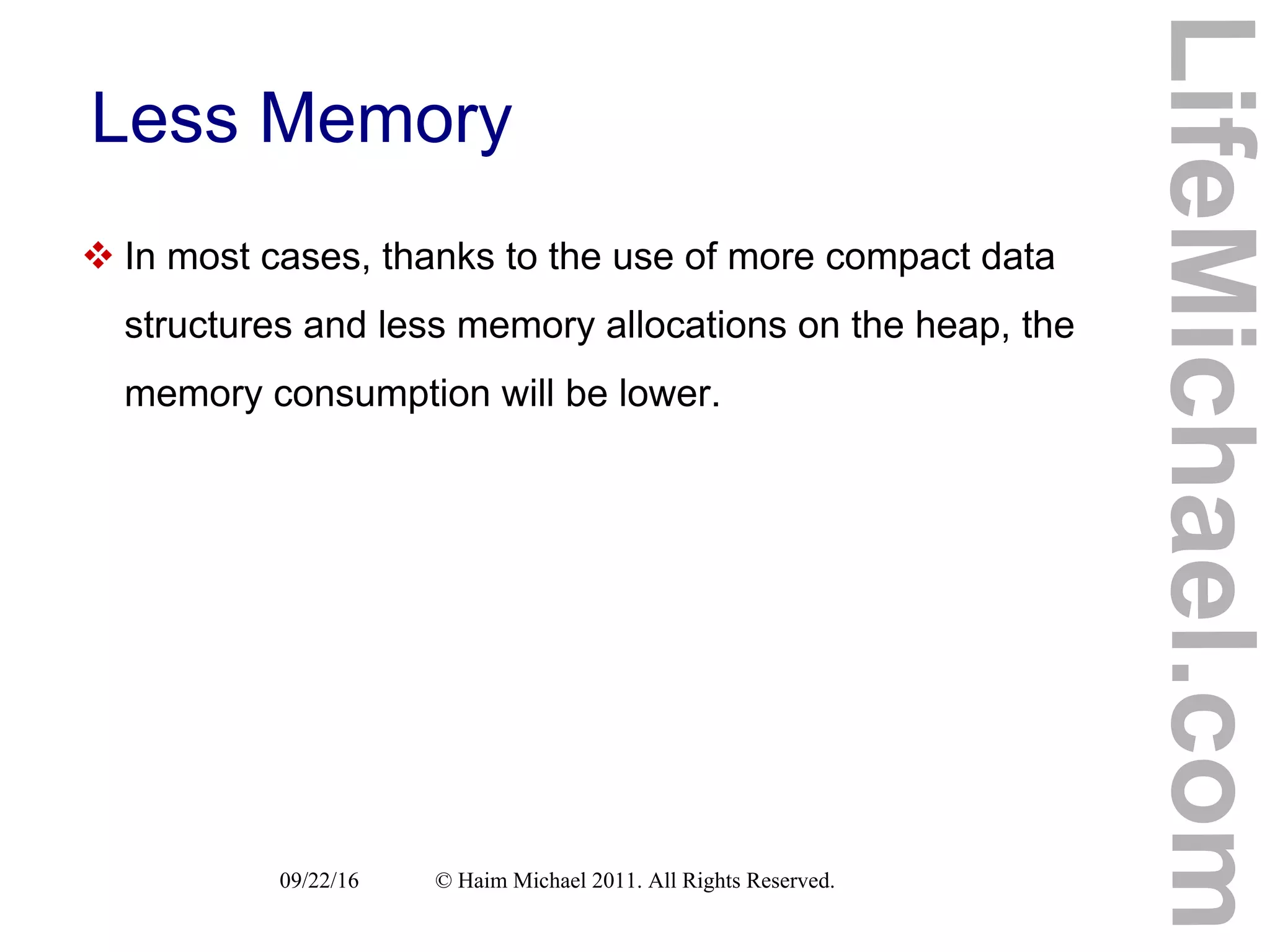 Less Memory

❖ In most cases, thanks to the use of more compact data structures and less memory allocations on the heap, the memory consumption will be lower.

09/22/16 © Haim Michael 2011. All Rights Reserved.

LifeMichael.com